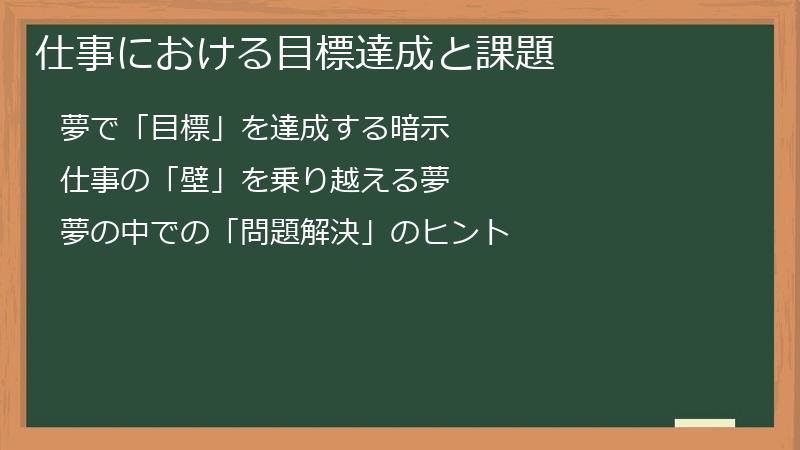 仕事における目標達成と課題

夢で「目標」を達成する暗示

仕事の「壁」を乗り越える夢

夢の中での「問題解決」のヒント